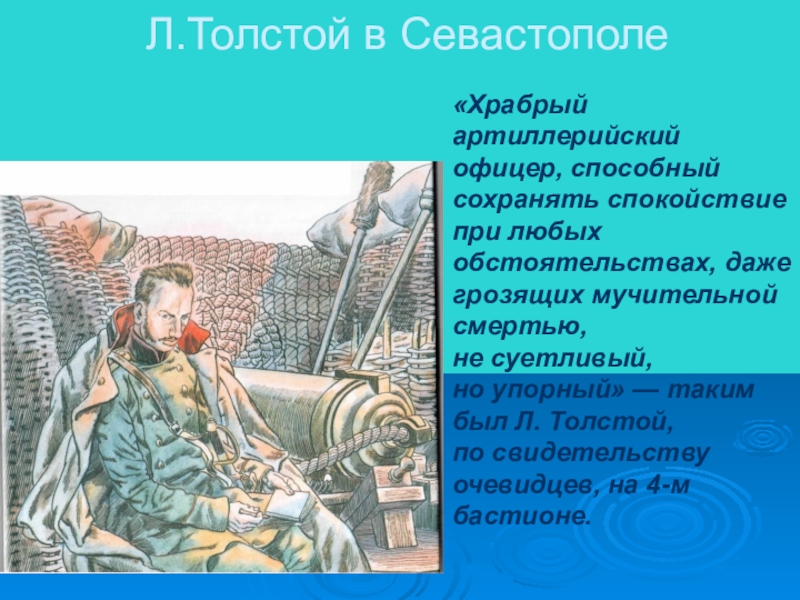 Л.Толстой в Севастополе

«Храбрый артиллерийский офицер, способный сохранять спокойствие при любых обстоятельствах, даже грозящих мучительной смертью,
не суетливый,
но упорный» — таким был Л. Толстой,
по свидетельству очевидцев, на 4-м бастионе.